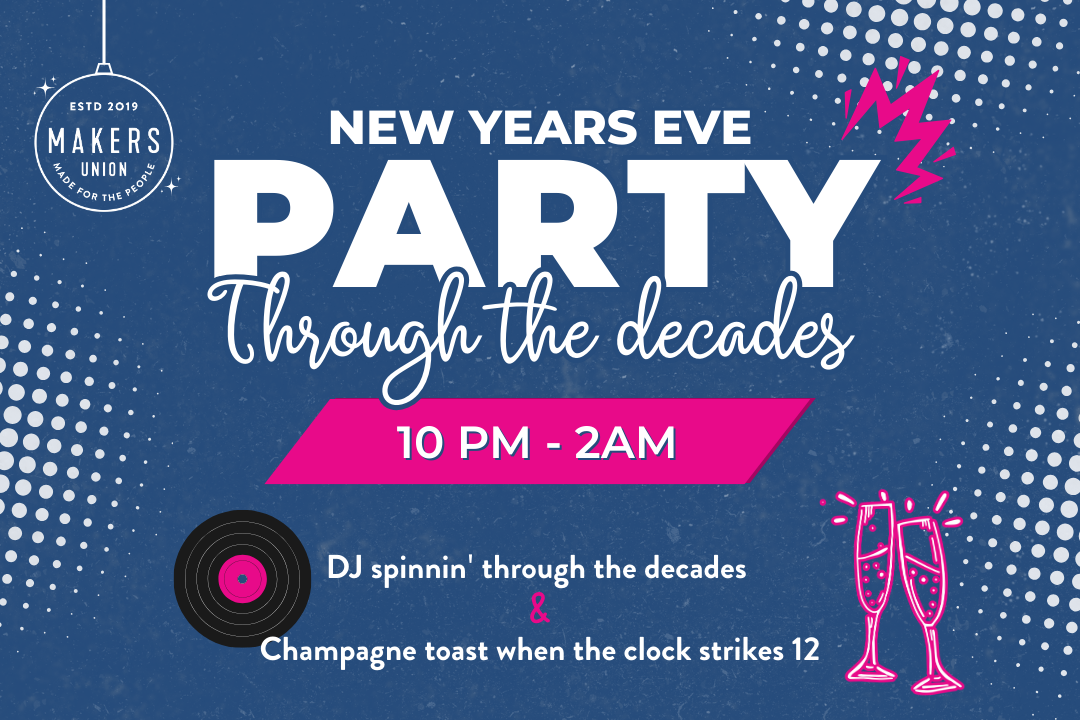 ESTD 2019
MAKERS
UNION
MADE FOR THE PEOPLE

NEW YEARS EVE
PARTY
Through the decades

10 PM - 2AM

DJ spinnin' through the decades
&
Champagne toast when the clock strikes 12